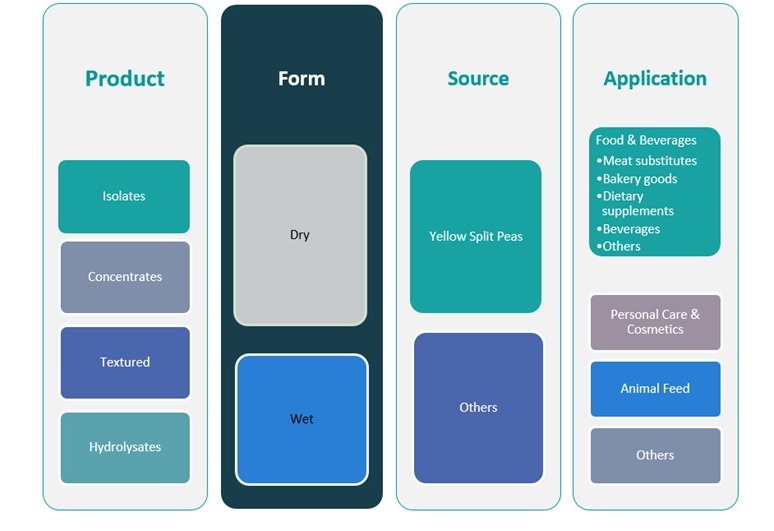 Product

Isolates

Concentrates

Textured

Hydrolysates

Form

Dry

Wet

Source

Yellow Split Peas

Others

Application

Food & Beverages
•Meat substitutes
•Bakery goods
•Dietary supplements
•Beverages
•Others

Personal Care & Cosmetics

Animal Feed

Others